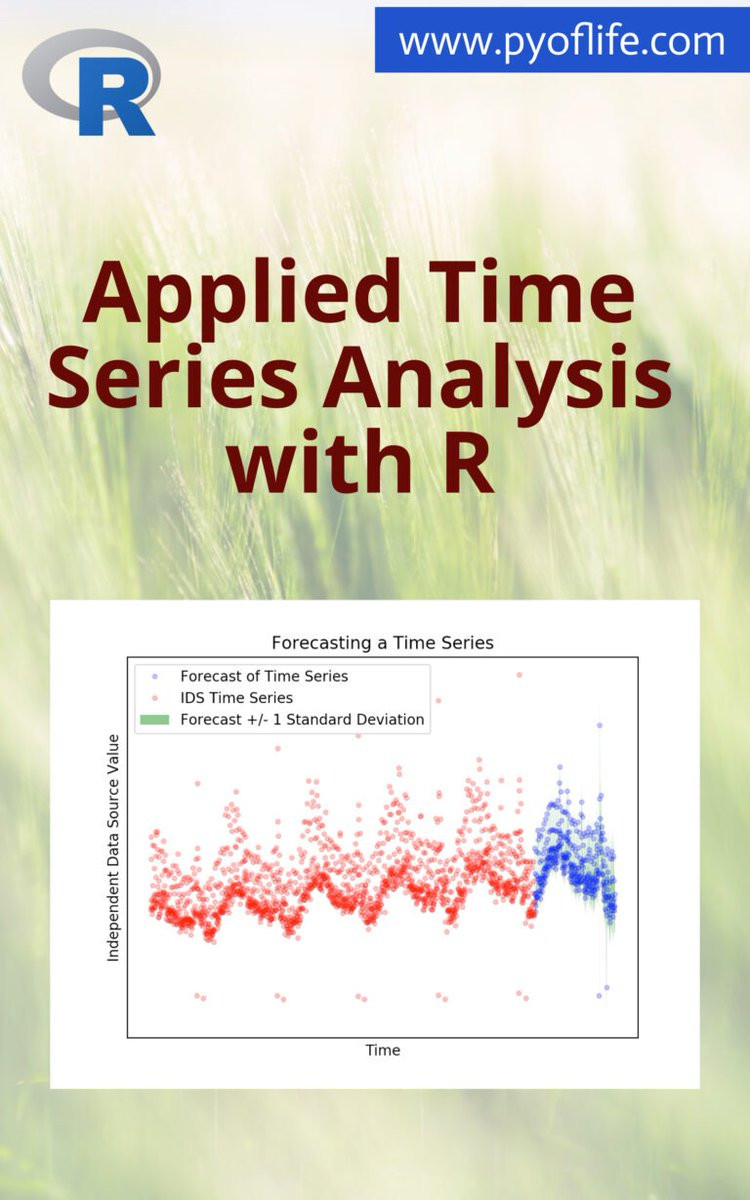 R

www.pyoflife.com

Applied Time Series Analysis with R

Forecasting a Time Series

Forecast of Time Series
IDS Time Series
Forecast +/- 1 Standard Deviation

Independent Data Source Value

Time